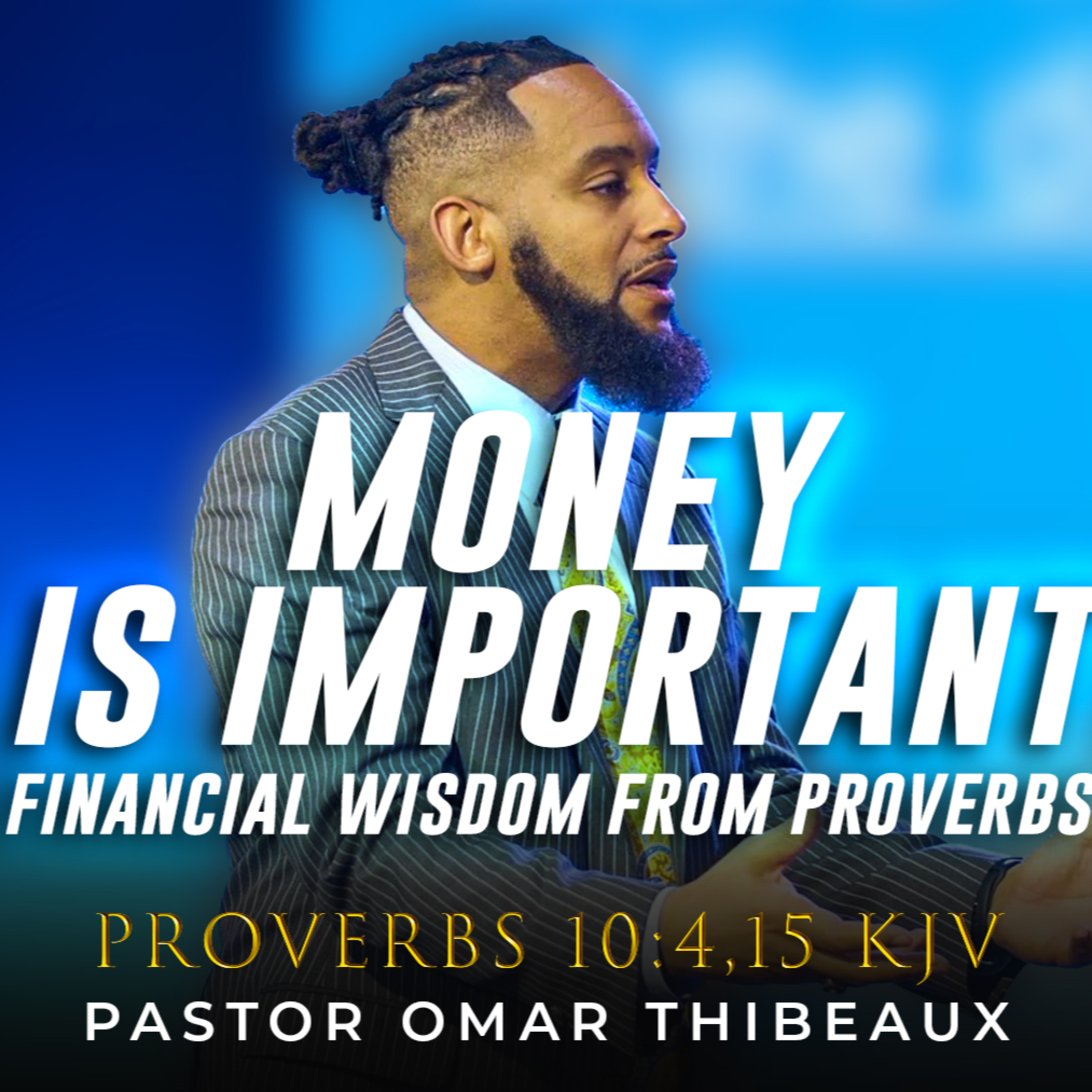 MONEY IS IMPORTANT
FINANCIAL WISDOM FROM PROVERBS
PROVERBS 10:4,15 KJV
PASTOR OMAR THIBEAUX